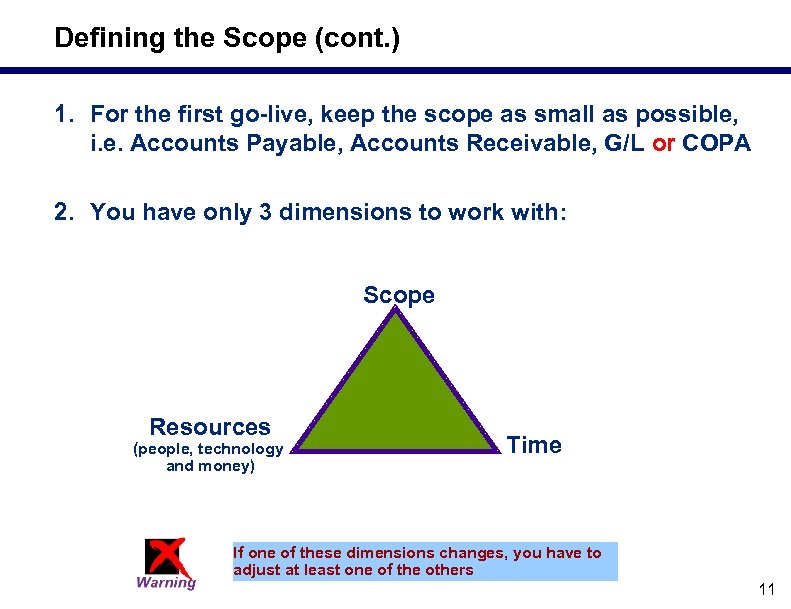 Defining the Scope (cont.)

1. For the first go-live, keep the scope as small as possible, i.e. Accounts Payable, Accounts Receivable, G/L or COPA

2. You have only 3 dimensions to work with:

Scope

Resources
(people, technology and money)

Time

Warning

If one of these dimensions changes, you have to adjust at least one of the others

11